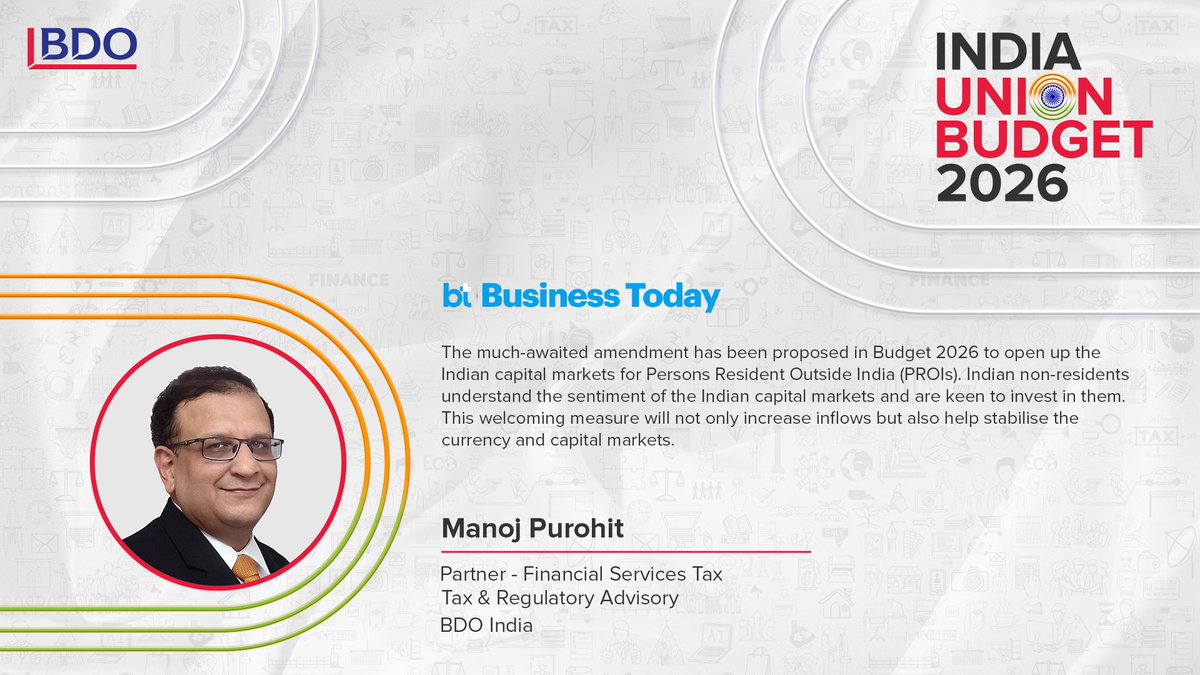 BDO

INDIA UNION BUDGET 2026

bt Business Today

The much-awaited amendment has been proposed in Budget 2026 to open up the Indian capital markets for Persons Resident Outside India (PROIs). Indian non-residents understand the sentiment of the Indian capital markets and are keen to invest in them. This welcoming measure will not only increase inflows but also help stabilise the currency and capital markets.

Manoj Purohit

Partner - Financial Services Tax
Tax & Regulatory Advisory
BDO India